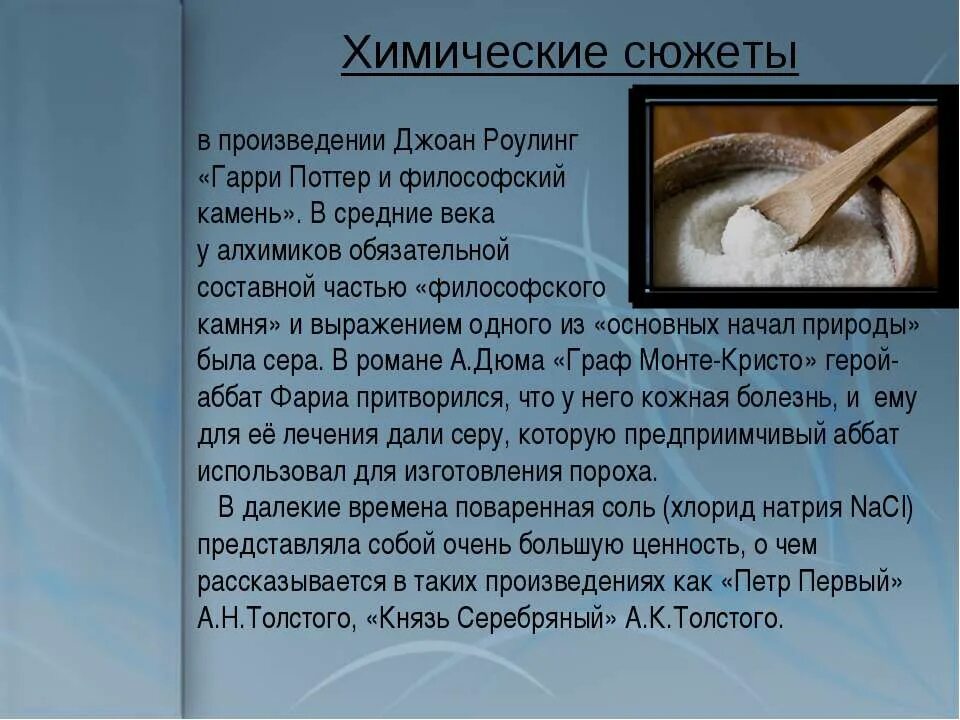 Химические сюжеты

в произведении Джоан Роулинг «Гарри Поттер и философский камень». В средние века у алхимиков обязательной составной частью «философского камня» и выражением одного из «основных начал природы» была сера. В романе А.Дюма «Граф Монте-Кристо» герой-аббат Фариа притворился, что у него кожная болезнь, и ему для её лечения дали серу, которую предприимчивый аббат использовал для изготовления пороха.

В далекие времена поваренная соль (хлорид натрия $NaCl$) представляла собой очень большую ценность, о чем рассказывается в таких произведениях как «Петр Первый» А.Н.Толстого, «Князь Серебряный» А.К.Толстого.